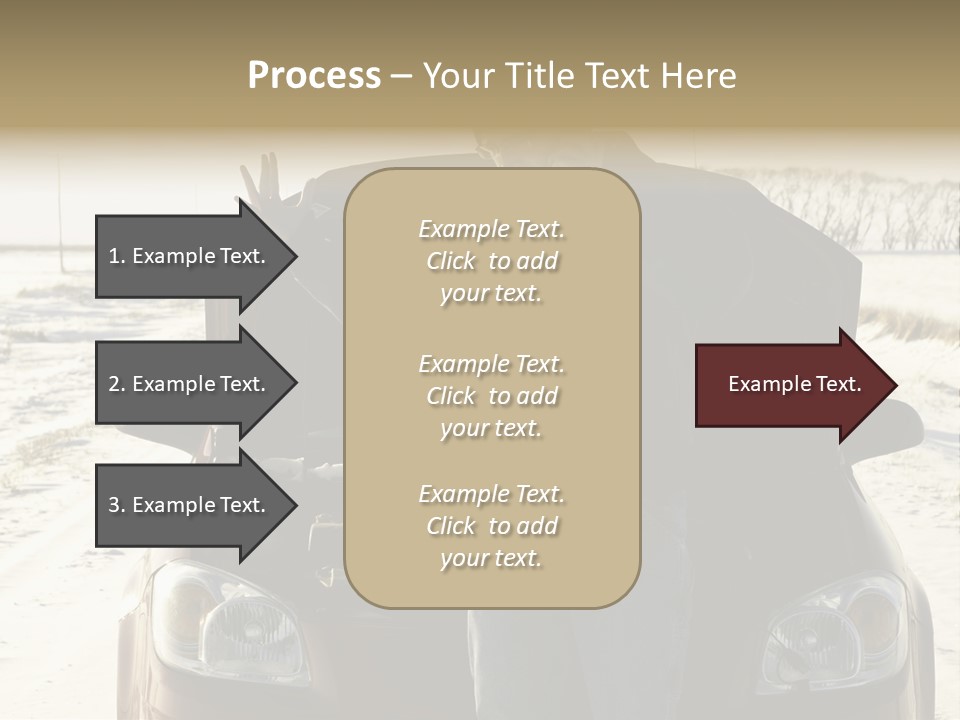 Process – Your Title Text Here

1. Example Text.

2. Example Text.

3. Example Text.

Example Text. Click to add your text.

Example Text. Click to add your text.

Example Text. Click to add your text.

Example Text.